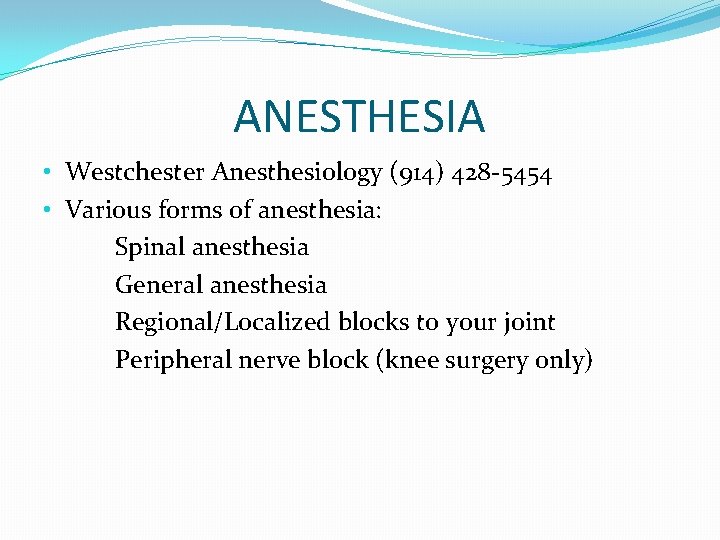 ANESTHESIA

• Westchester Anesthesiology (914) 428-5454
• Various forms of anesthesia:
Spinal anesthesia
General anesthesia
Regional/Localized blocks to your joint
Peripheral nerve block (knee surgery only)